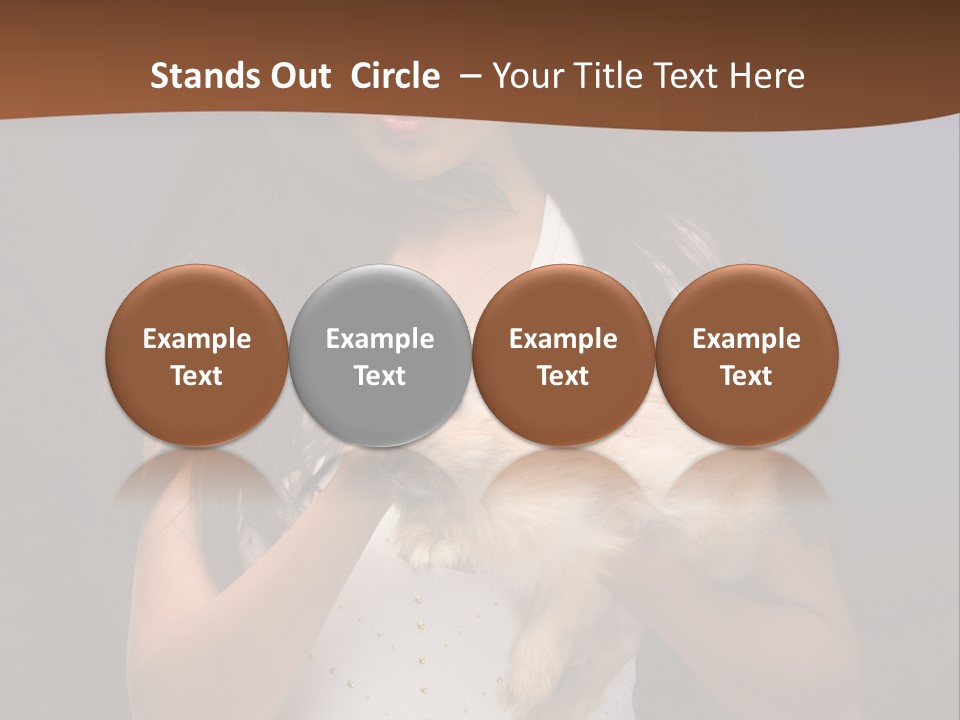 Stands Out Circle – Your Title Text Here

Example Text

Example Text

Example Text

Example Text